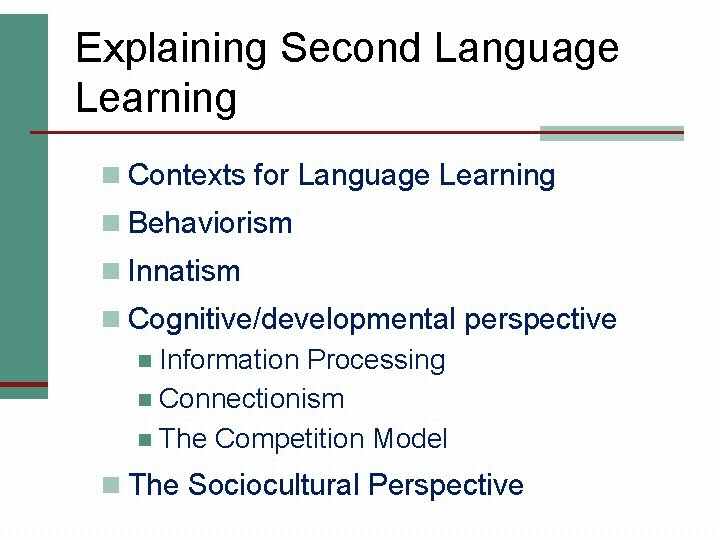 Explaining Second Language Learning

Contexts for Language Learning
Behaviorism
Innatism
Cognitive/developmental perspective
Information Processing
Connectionism
The Competition Model
The Sociocultural Perspective